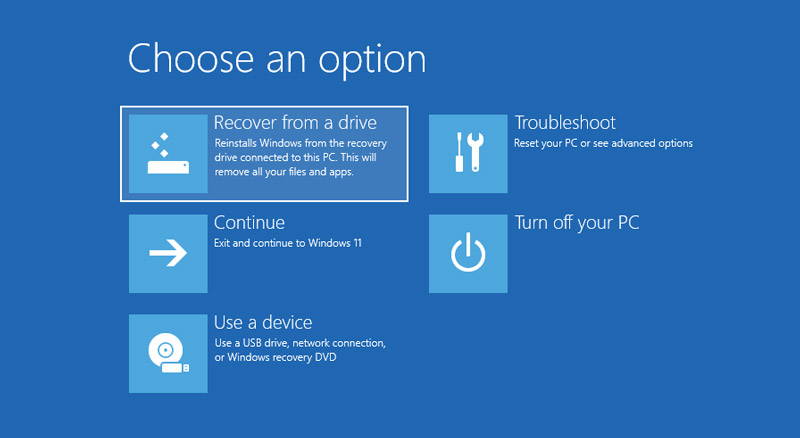 Choose an option

Recover from a drive
Reinstalls Windows from the recovery drive connected to this PC. This will remove all your files and apps.

Continue
Exit and continue to Windows 11

Use a device
Use a USB drive, network connection, or Windows recovery DVD

Troubleshoot
Reset your PC or see advanced options

Turn off your PC